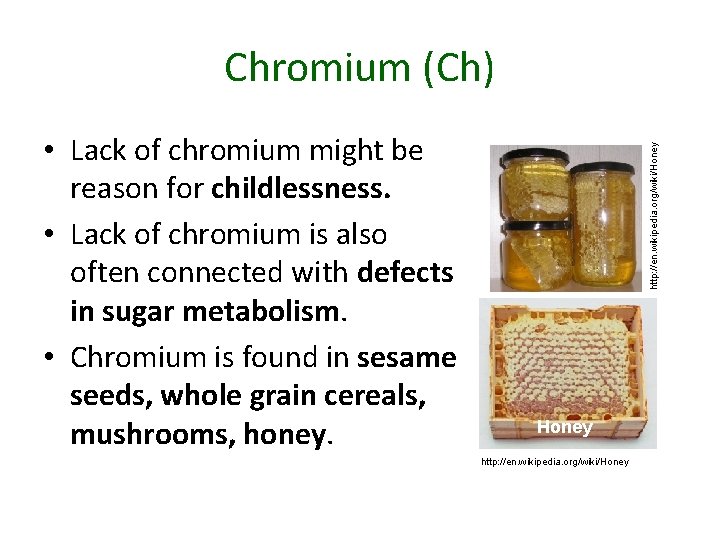 Chromium (Ch)

• Lack of chromium might be reason for childlessness.
• Lack of chromium is also often connected with defects in sugar metabolism.
• Chromium is found in sesame seeds, whole grain cereals, mushrooms, honey.

http://en.wikipedia.org/wiki/Honey

Honey

http://en.wikipedia.org/wiki/Honey